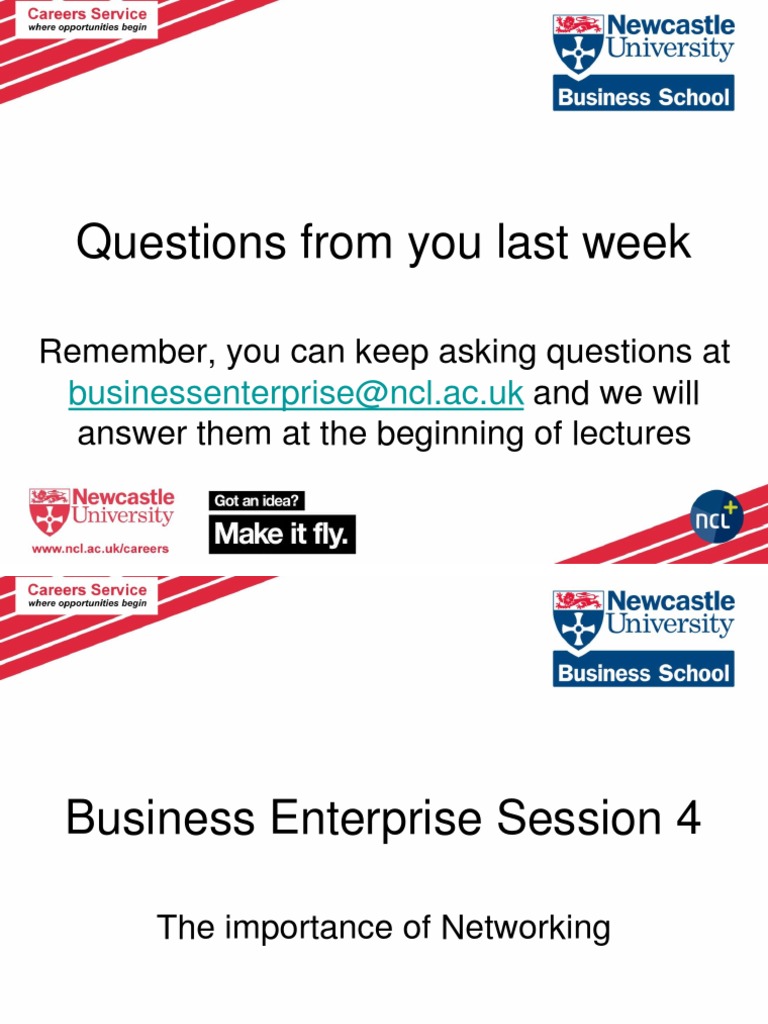 Careers Service
where opportunities begin

Newcastle University
Business School

Questions from you last week

Remember, you can keep asking questions at businessenterprise@ncl.ac.uk and we will answer them at the beginning of lectures

Newcastle University
www.ncl.ac.uk/careers

Got an idea?
Make it fly.

ncl+

Careers Service
where opportunities begin

Newcastle University
Business School

Business Enterprise Session 4

The importance of Networking